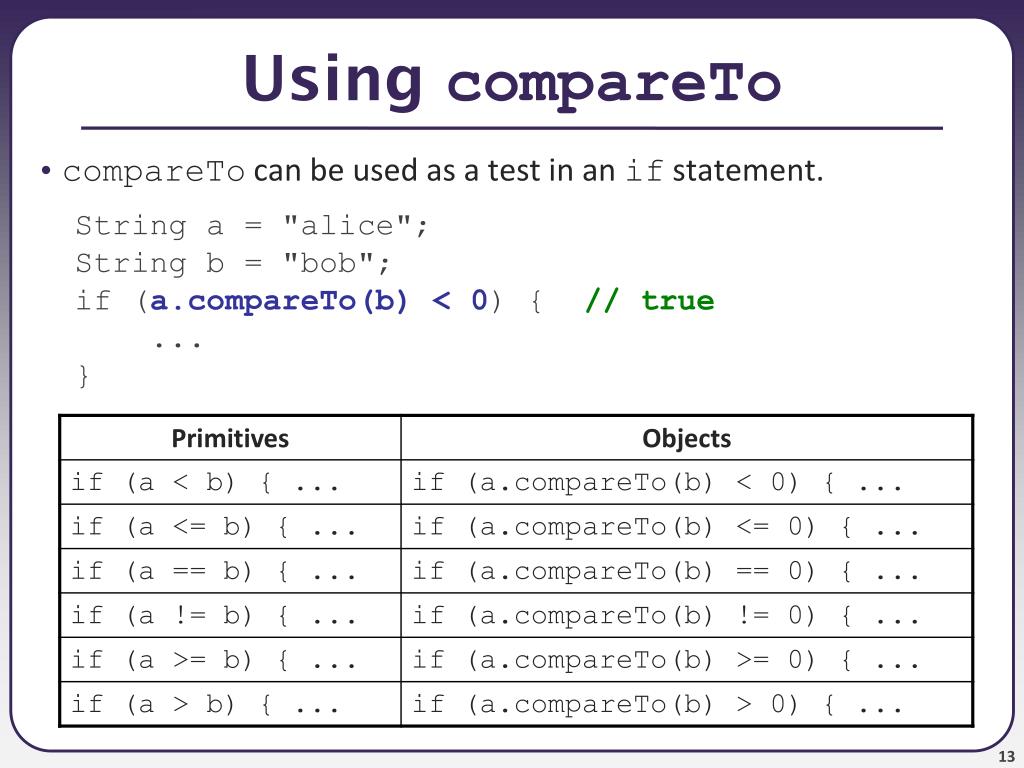 Using compareTo

• compareTo can be used as a test in an if statement.

String a = "alice";
String b = "bob";
if (a.compareTo(b) < 0) {  // true
    ...
}

| Primitives | Objects |
|---|---|
| if (a < b) { ... | if (a.compareTo(b) < 0) { ... |
| if (a <= b) { ... | if (a.compareTo(b) <= 0) { ... |
| if (a == b) { ... | if (a.compareTo(b) == 0) { ... |
| if (a != b) { ... | if (a.compareTo(b) != 0) { ... |
| if (a >= b) { ... | if (a.compareTo(b) >= 0) { ... |
| if (a > b) { ... | if (a.compareTo(b) > 0) { ... |

13